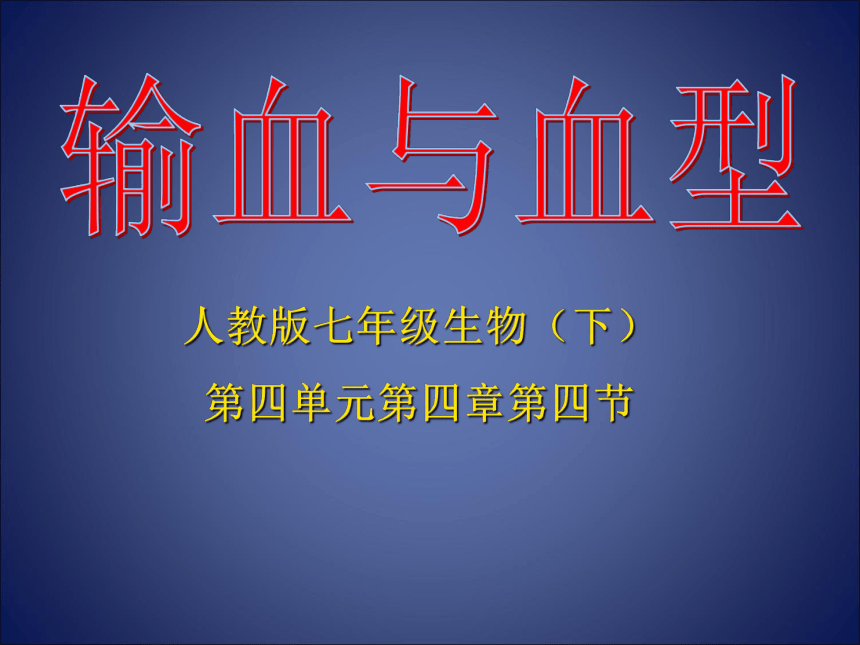 输血与血型

人教版七年级生物（下）

第四单元第四章第四节